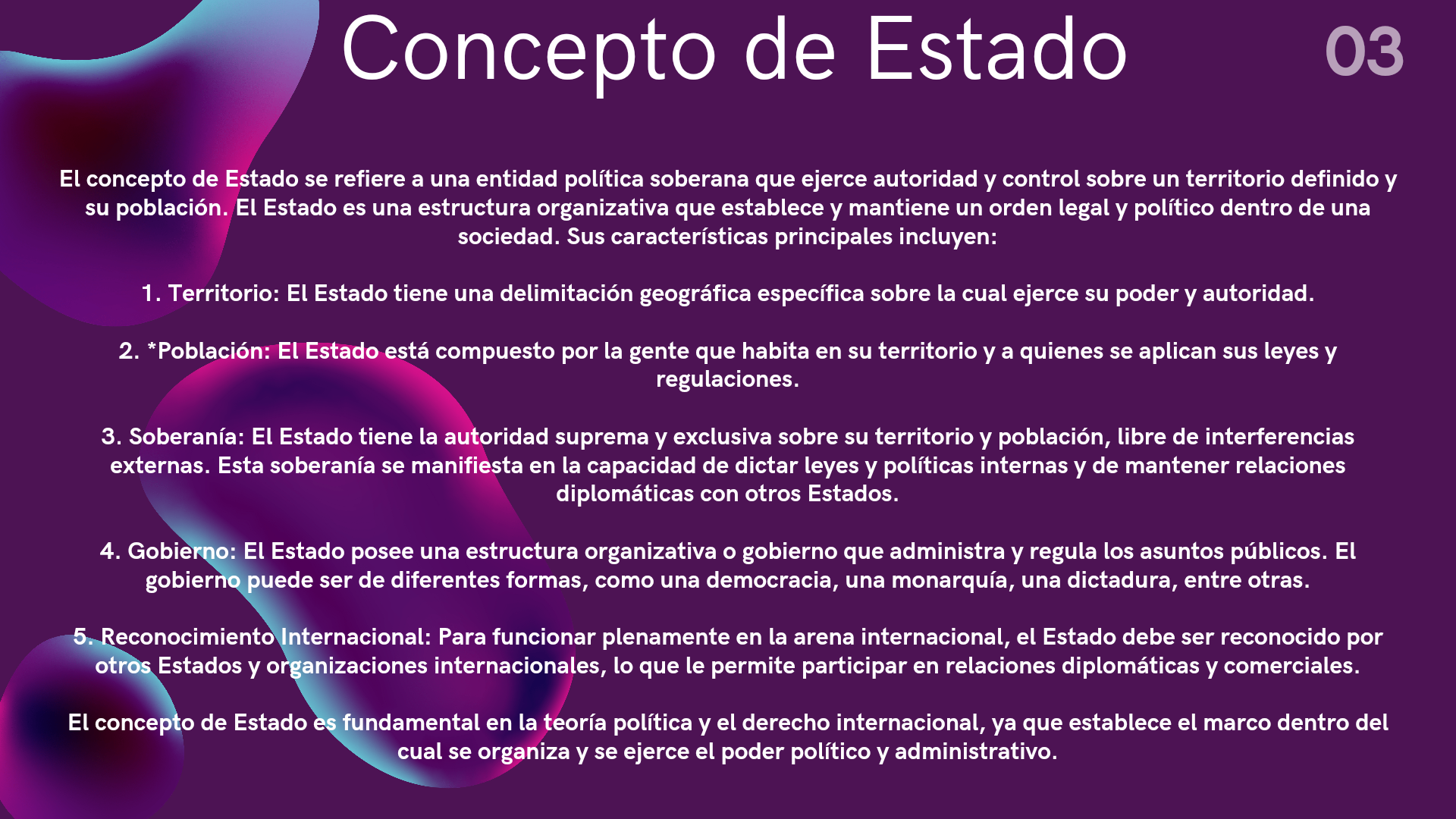 Concepto de Estado

03

El concepto de Estado se refiere a una entidad política soberana que ejerce autoridad y control sobre un territorio definido y su población. El Estado es una estructura organizativa que establece y mantiene un orden legal y político dentro de una sociedad. Sus características principales incluyen:

1. Territorio: El Estado tiene una delimitación geográfica específica sobre la cual ejerce su poder y autoridad.

2. *Población: El Estado está compuesto por la gente que habita en su territorio y a quienes se aplican sus leyes y regulaciones.

3. Soberanía: El Estado tiene la autoridad suprema y exclusiva sobre su territorio y población, libre de interferencias externas. Esta soberanía se manifiesta en la capacidad de dictar leyes y políticas internas y de mantener relaciones diplomáticas con otros Estados.

4. Gobierno: El Estado posee una estructura organizativa o gobierno que administra y regula los asuntos públicos. El gobierno puede ser de diferentes formas, como una democracia, una monarquía, una dictadura, entre otras.

5. Reconocimiento Internacional: Para funcionar plenamente en la arena internacional, el Estado debe ser reconocido por otros Estados y organizaciones internacionales, lo que le permite participar en relaciones diplomáticas y comerciales.

El concepto de Estado es fundamental en la teoría política y el derecho internacional, ya que establece el marco dentro del cual se organiza y se ejerce el poder político y administrativo.